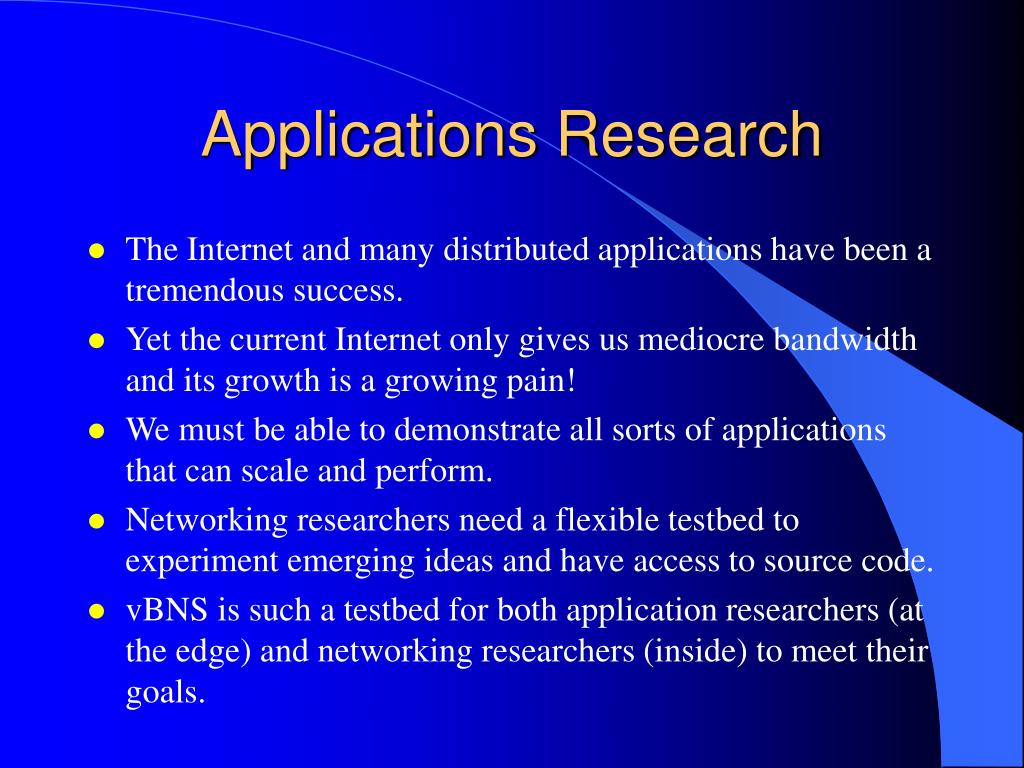 Applications Research

- The Internet and many distributed applications have been a tremendous success.
- Yet the current Internet only gives us mediocre bandwidth and its growth is a growing pain!
- We must be able to demonstrate all sorts of applications that can scale and perform.
- Networking researchers need a flexible testbed to experiment emerging ideas and have access to source code.
- vBNS is such a testbed for both application researchers (at the edge) and networking researchers (inside) to meet their goals.